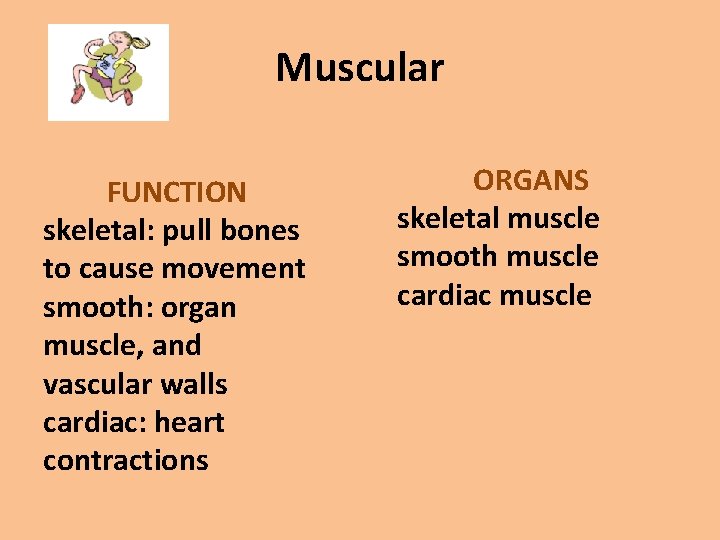 Muscular

FUNCTION
skeletal: pull bones to cause movement
smooth: organ muscle, and vascular walls
cardiac: heart contractions

ORGANS
skeletal muscle
smooth muscle
cardiac muscle